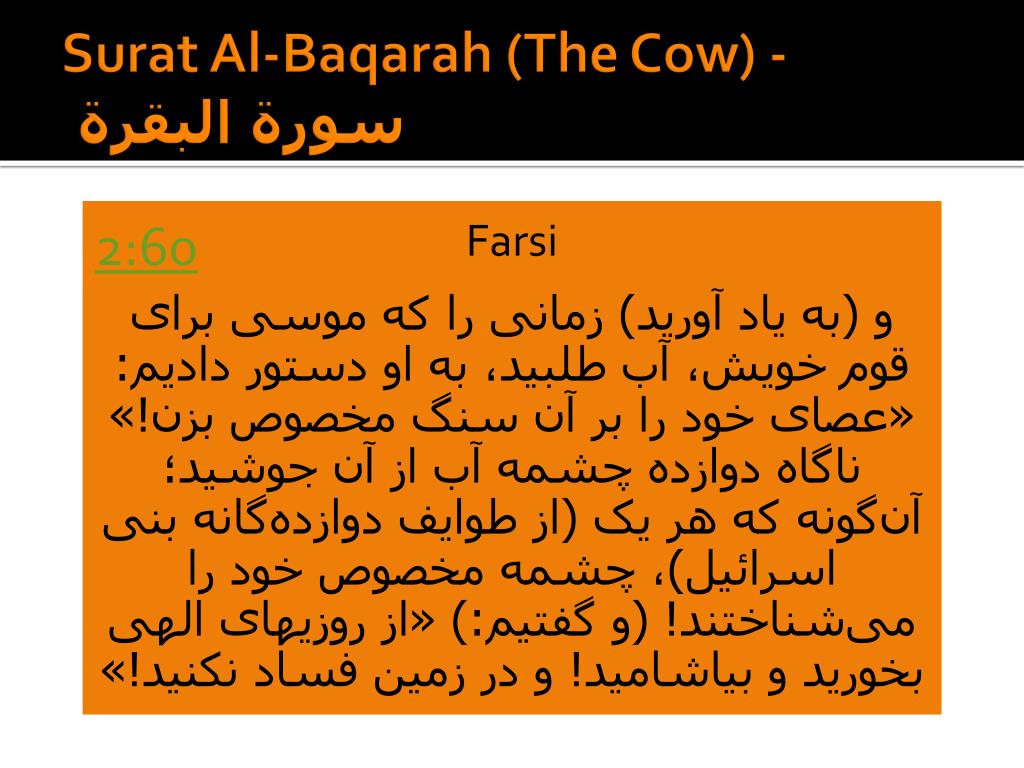 Surat Al-Baqarah (The Cow) - سورة البقرة

2:60

Farsi

و (به یاد آورید) زمانی را که موسی برای قوم خویش، آب طلبید، به او دستور دادیم: «عصای خود را بر آن سنگ مخصوص بزن!» ناگاه دوازده چشمه آب از آن جوشید؛ آن‌گونه که هر یک (از طوایف دوازده‌گانه بنی اسرائیل)، چشمه مخصوص خود را می‌شناختند! (و گفتیم:) «از روزیهای الهی بخورید و بیاشامید! و در زمین فساد نکنید!»